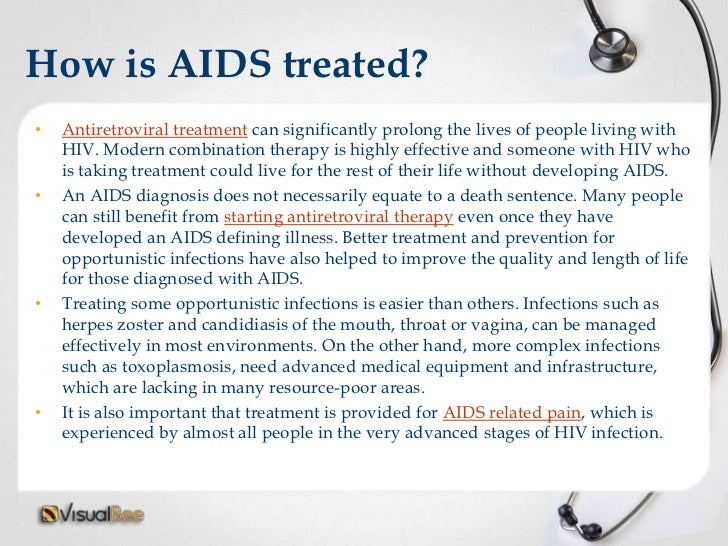 How is AIDS treated?

• Antiretroviral treatment can significantly prolong the lives of people living with HIV. Modern combination therapy is highly effective and someone with HIV who is taking treatment could live for the rest of their life without developing AIDS.
• An AIDS diagnosis does not necessarily equate to a death sentence. Many people can still benefit from starting antiretroviral therapy even once they have developed an AIDS defining illness. Better treatment and prevention for opportunistic infections have also helped to improve the quality and length of life for those diagnosed with AIDS.
• Treating some opportunistic infections is easier than others. Infections such as herpes zoster and candidiasis of the mouth, throat or vagina, can be managed effectively in most environments. On the other hand, more complex infections such as toxoplasmosis, need advanced medical equipment and infrastructure, which are lacking in many resource-poor areas.
• It is also important that treatment is provided for AIDS related pain, which is experienced by almost all people in the very advanced stages of HIV infection.

VisualBee